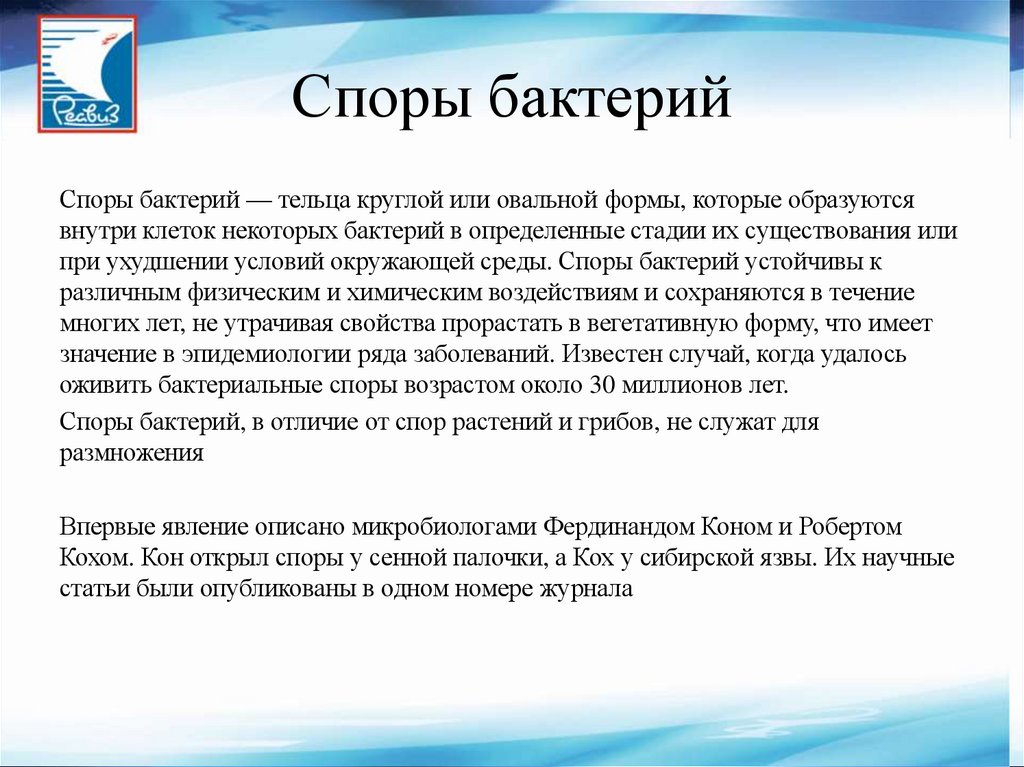 Реавиз

Споры бактерий

Споры бактерий — тельца круглой или овальной формы, которые образуются внутри клеток некоторых бактерий в определенные стадии их существования или при ухудшении условий окружающей среды. Споры бактерий устойчивы к различным физическим и химическим воздействиям и сохраняются в течение многих лет, не утрачивая свойства прорастать в вегетативную форму, что имеет значение в эпидемиологии ряда заболеваний. Известен случай, когда удалось оживить бактериальные споры возрастом около 30 миллионов лет.

Споры бактерий, в отличие от спор растений и грибов, не служат для размножения

Впервые явление описано микробиологами Фердинандом Коном и Робертом Кохом. Кон открыл споры у сенной палочки, а Кох у сибирской язвы. Их научные статьи были опубликованы в одном номере журнала